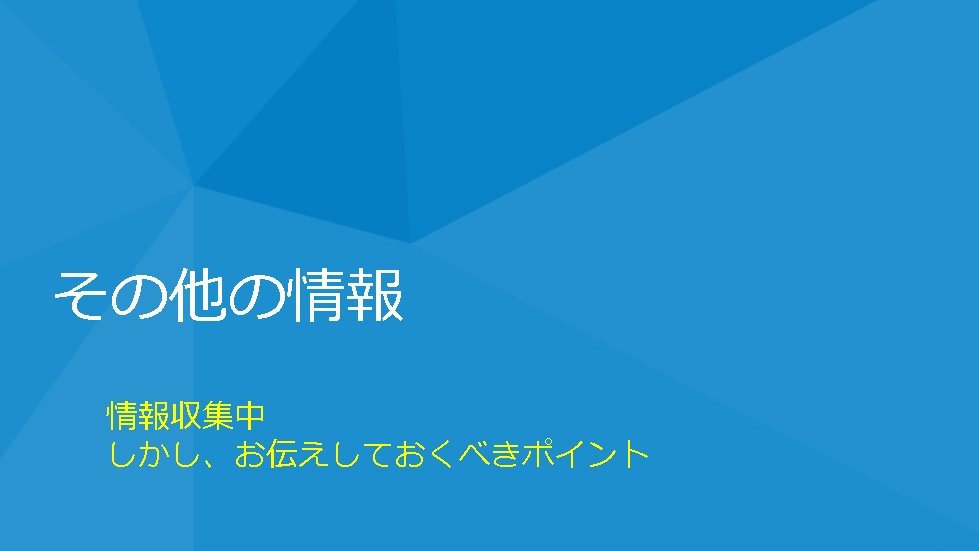 その他の情報

情報収集中
しかし、お伝えしておくべきポイント